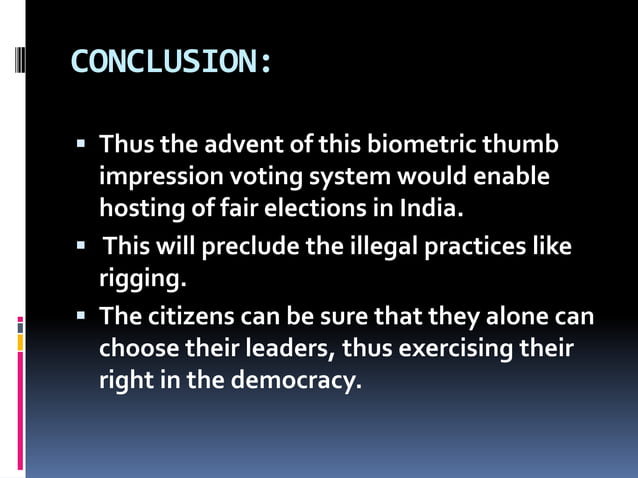 CONCLUSION:

▪ Thus the advent of this biometric thumb impression voting system would enable hosting of fair elections in India.
▪ This will preclude the illegal practices like rigging.
▪ The citizens can be sure that they alone can choose their leaders, thus exercising their right in the democracy.